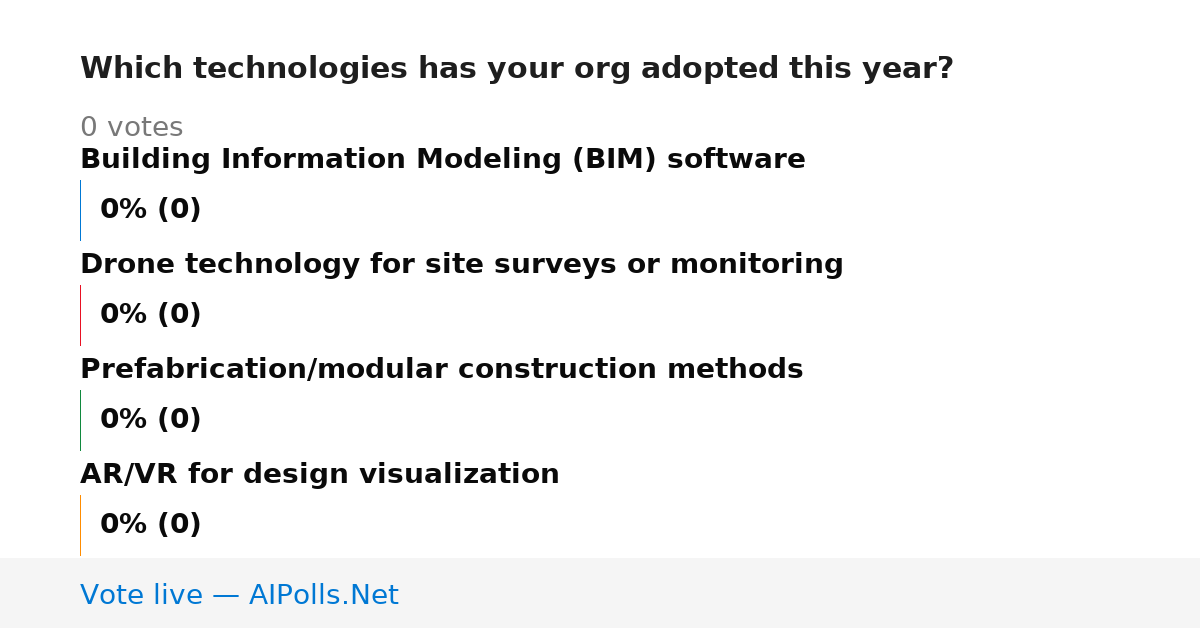 Which technologies has your org adopted this year?

0 votes

Building Information Modeling (BIM) software

0% (0)

Drone technology for site surveys or monitoring

0% (0)

Prefabrication/modular construction methods

0% (0)

AR/VR for design visualization

0% (0)

Vote live — AIPolls.Net